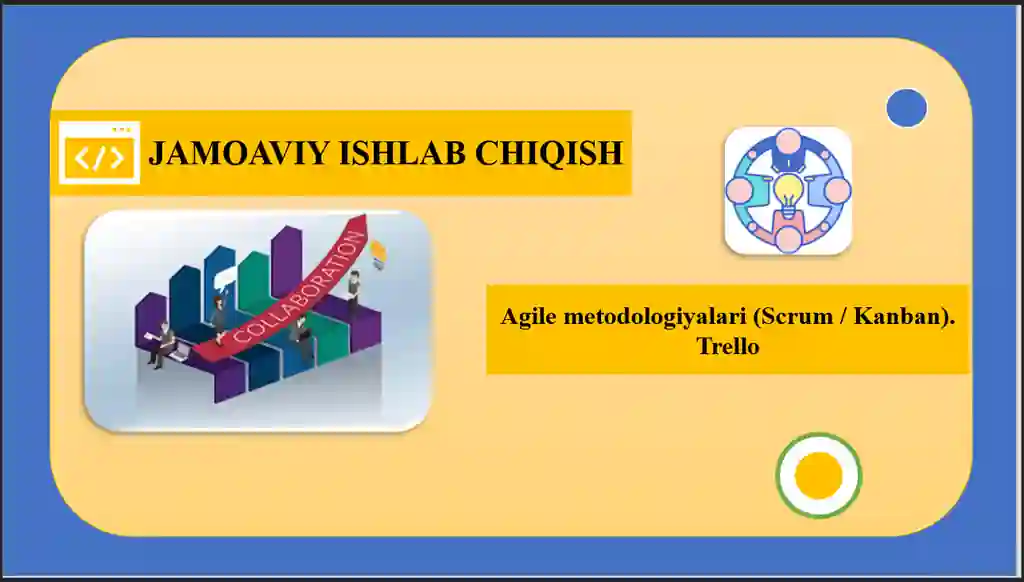 </>
JAMOAVIY ISHLAB CHIQISH

COLLABORATION

Agile metodologiyalari (Scrum / Kanban). Trello